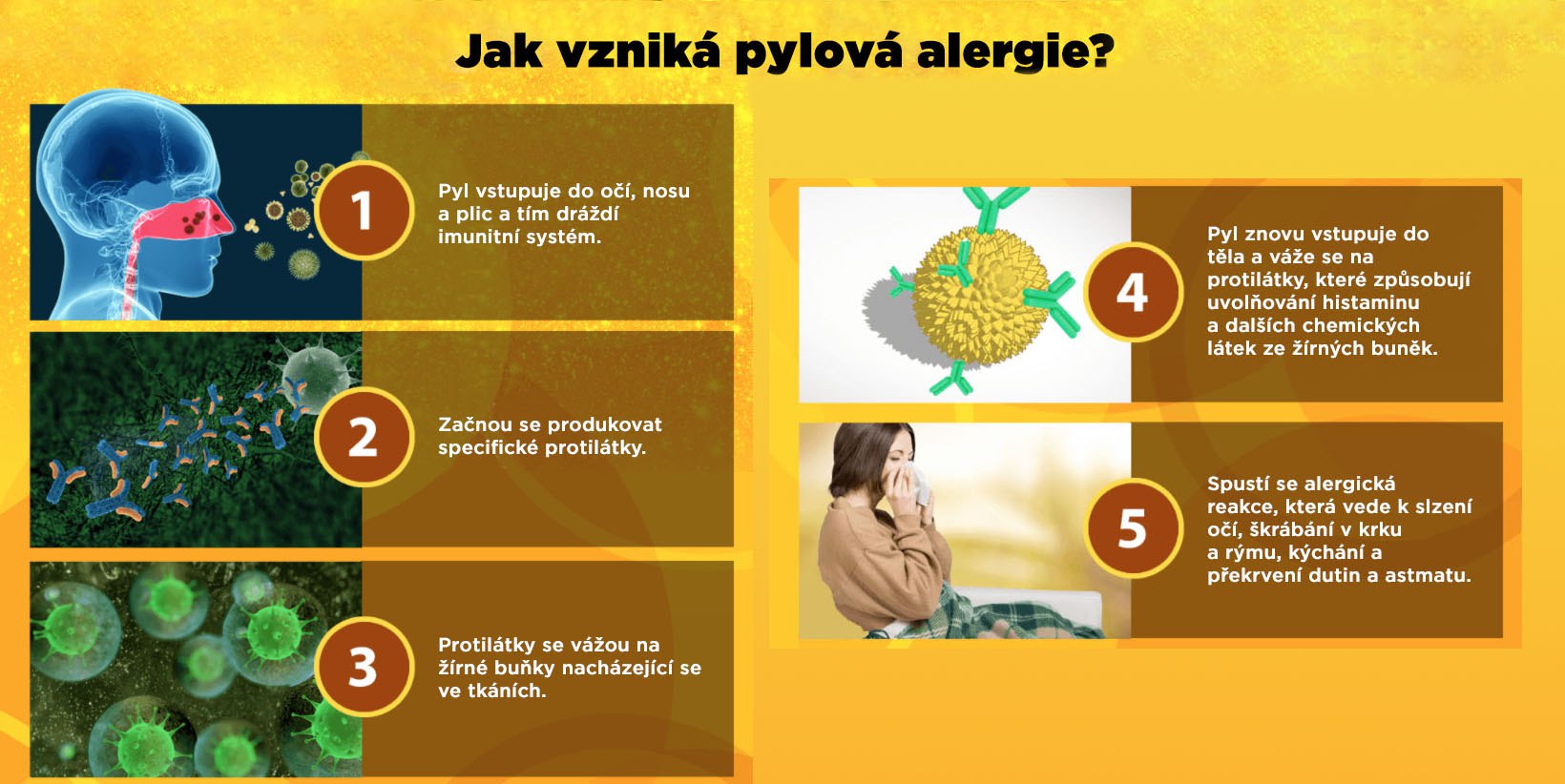 Jak vzniká pylová alergie?

1

Pyl vstupuje do očí, nosu a plic a tím dráždí imunitní systém.

2

Začnou se produkovat specifické protilátky.

3

Protilátky se vážou na žírné buňky nacházející se ve tkáních.

4

Pyl znovu vstupuje do těla a váže se na protilátky, které způsobují uvolňování histaminu a dalších chemických látek ze žírných buněk.

5

Spustí se alergická reakce, která vede k slzení očí, škrábání v krku a rýmu, kýchání a překrvení dutin a astmatu.